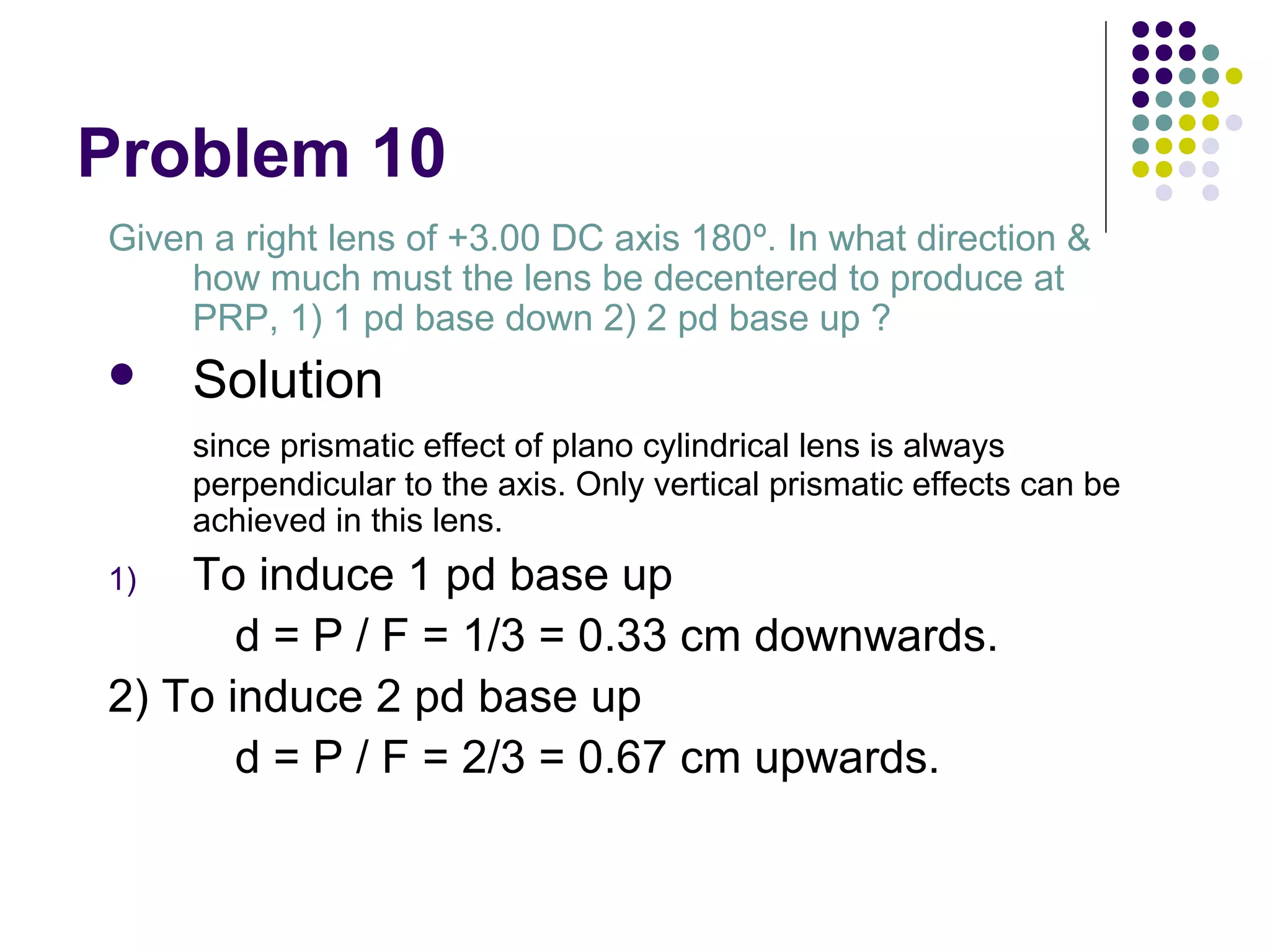 Problem 10

Given a right lens of +3.00 DC axis 180º. In what direction & how much must the lens be decentered to produce at PRP, 1) 1 pd base down 2) 2 pd base up ?

• Solution

since prismatic effect of plano cylindrical lens is always perpendicular to the axis. Only vertical prismatic effects can be achieved in this lens.

1) To induce 1 pd base up

d = P / F = 1/3 = 0.33 cm downwards.

2) To induce 2 pd base up

d = P / F = 2/3 = 0.67 cm upwards.